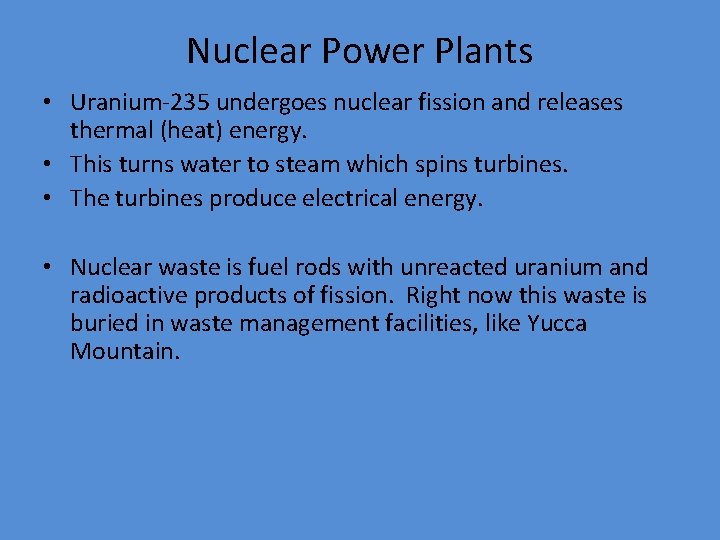 Nuclear Power Plants

• Uranium-235 undergoes nuclear fission and releases thermal (heat) energy.
• This turns water to steam which spins turbines.
• The turbines produce electrical energy.

• Nuclear waste is fuel rods with unreacted uranium and radioactive products of fission. Right now this waste is buried in waste management facilities, like Yucca Mountain.